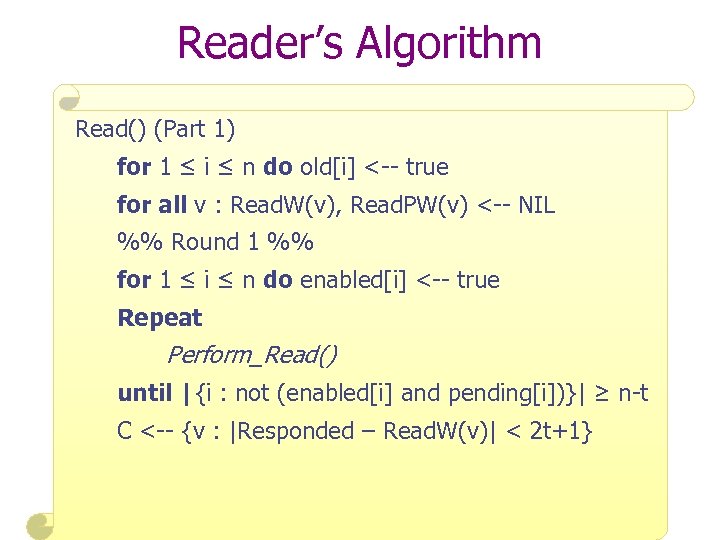 Reader's Algorithm

Read() (Part 1)

for 1 ≤ i ≤ n do old[i] <-- true

for all v : ReadW(v), ReadPW(v) <-- NIL

%% Round 1 %%

for 1 ≤ i ≤ n do enabled[i] <-- true

Repeat

Perform_Read()

until |{i : not (enabled[i] and pending[i])}| ≥ n-t

C <-- {v : |Responded – ReadW(v)| < 2t+1}